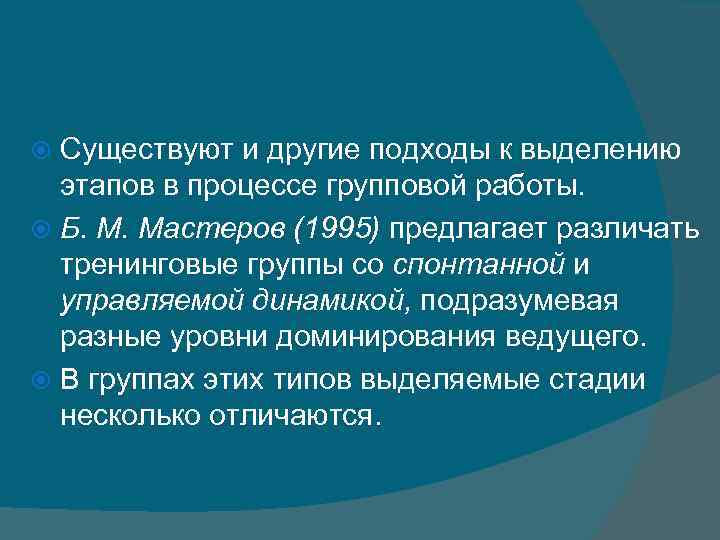 Существуют и другие подходы к выделению этапов в процессе групповой работы.

Б. М. Мастеров (1995) предлагает различать тренинговые группы со спонтанной и управляемой динамикой, подразумевая разные уровни доминирования ведущего.

В группах этих типов выделяемые стадии несколько отличаются.